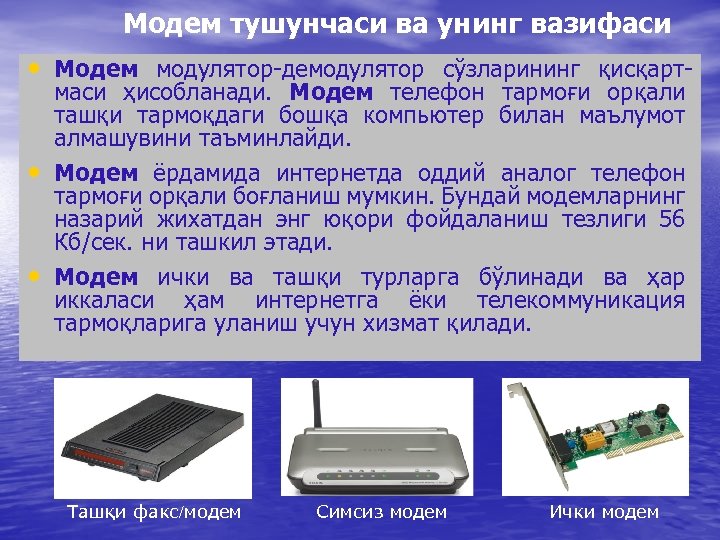 Модем тушунчаси ва унинг вазифаси

• Модем модулятор-демодулятор сўзларининг қисқартмаси ҳисобланади. Модем телефон тармоғи орқали ташқи тармоқдаги бошқа компьютер билан маълумот алмашувини таъминлайди.

• Модем ёрдамида интернетда оддий аналог телефон тармоғи орқали боғланиш мумкин. Бундай модемларнинг назарий жихатдан энг юқори фойдаланиш тезлиги 56 Кб/сек. ни ташкил этади.

• Модем ички ва ташқи турларга бўлинади ва ҳар иккаласи ҳам интернетга ёки телекоммуникация тармоқларига уланиш учун хизмат қилади.

Ташқи факс/модем

Симсиз модем

Ички модем